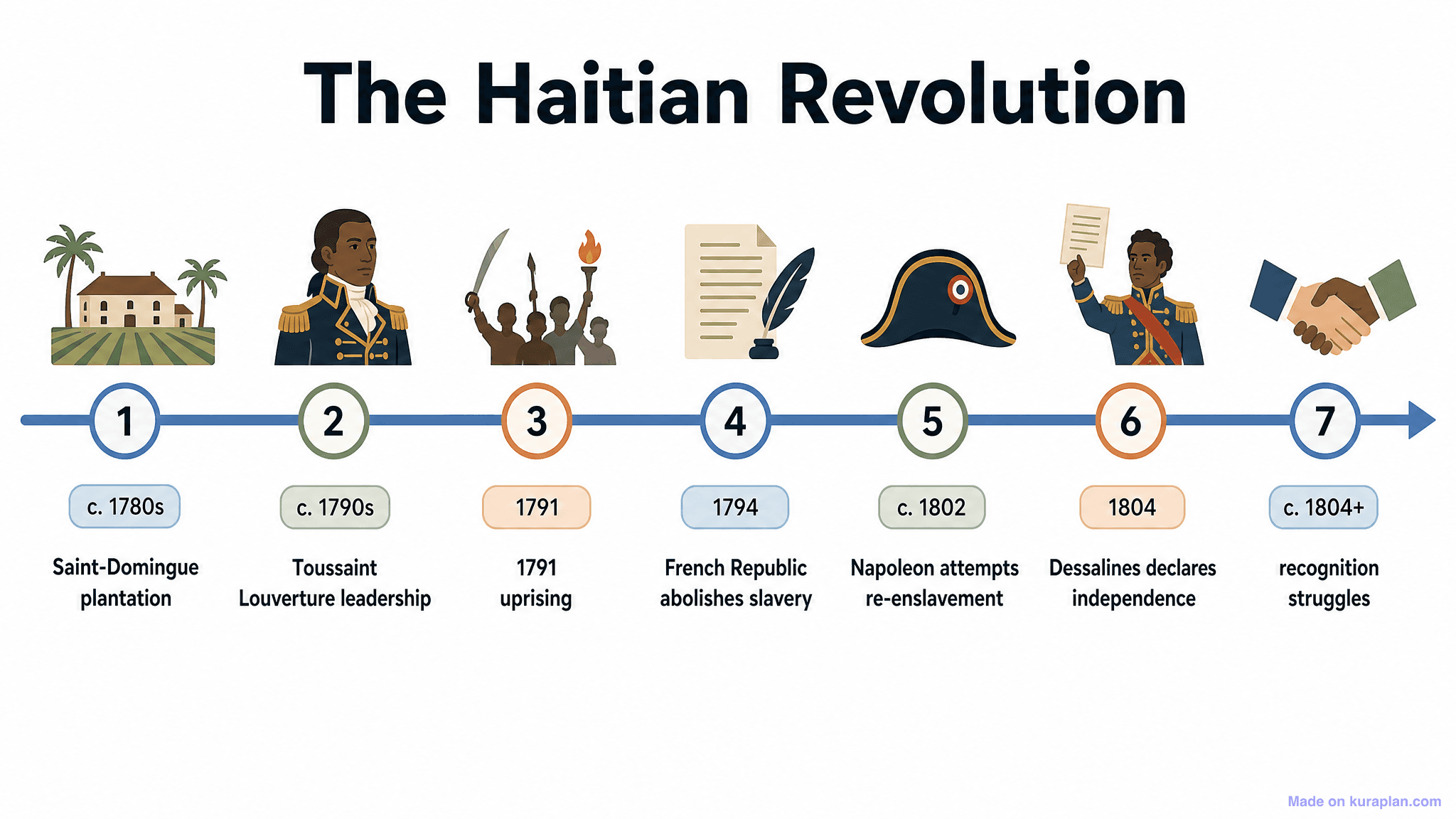 The Haitian Revolution

1
c. 1780s
Saint-Domingue plantation

2
c. 1790s
Toussaint Louverture leadership

3
1791
1791 uprising

4
1794
French Republic abolishes slavery

5
c. 1802
Napoleon attempts re-enslavement

6
1804
Dessalines declares independence

7
c. 1804+
recognition struggles

Made on kuraplan.com